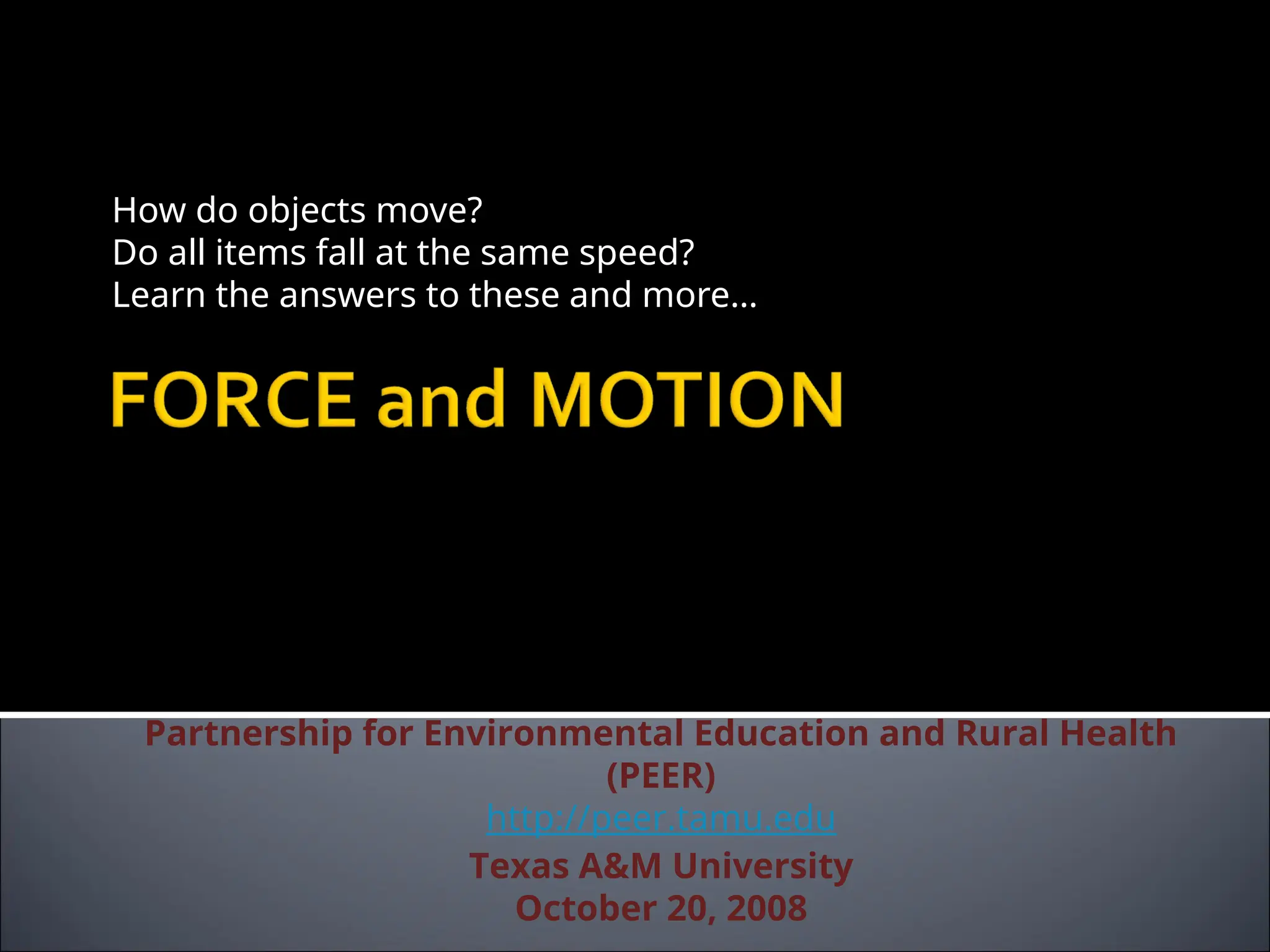 How do objects move?
Do all items fall at the same speed?
Learn the answers to these and more…

FORCE and MOTION

Partnership for Environmental Education and Rural Health (PEER)
http://peer.tamu.edu
Texas A&M University
October 20, 2008